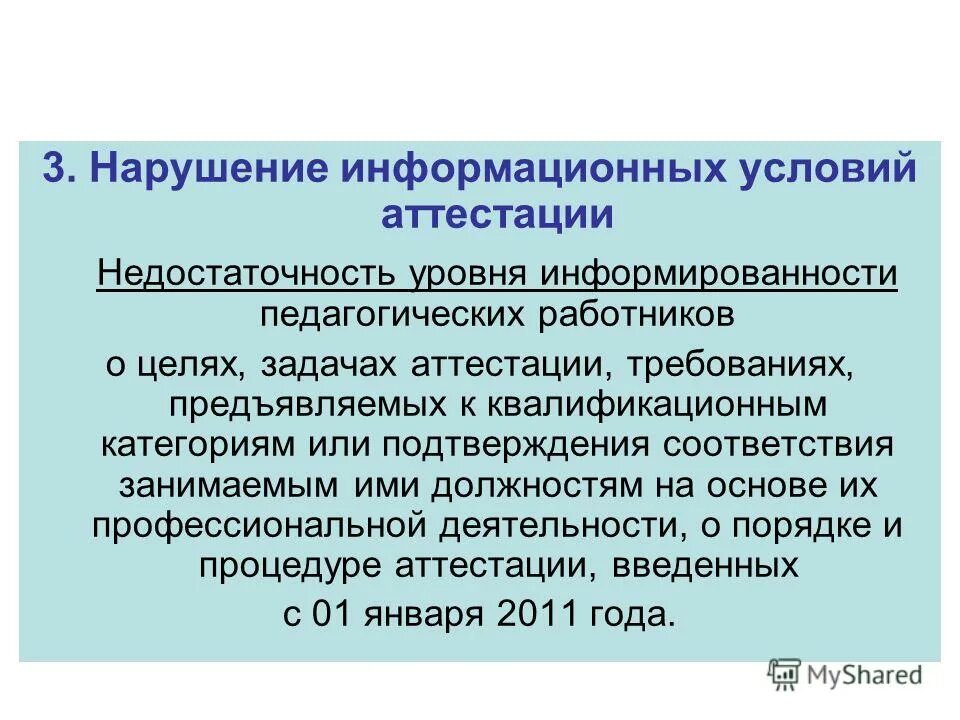 3. Нарушение информационных условий аттестации

Недостаточность уровня информированности педагогических работников

о целях, задачах аттестации, требованиях, предъявляемых к квалификационным категориям или подтверждения соответствия занимаемым ими должностям на основе их профессиональной деятельности, о порядке и процедуре аттестации, введенных с 01 января 2011 года.

MyShared